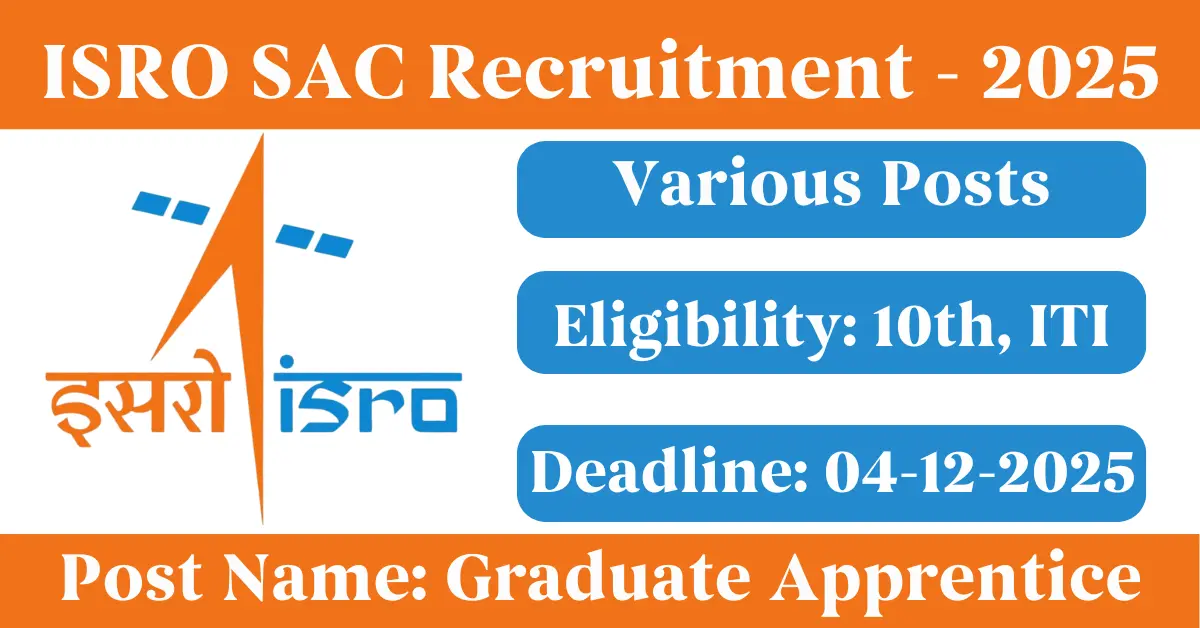 ISRO SAC Recruitment - 2025

इसरो isro

Various Posts

Eligibility: 10th, ITI

Deadline: 04-12-2025

Post Name: Graduate Apprentice